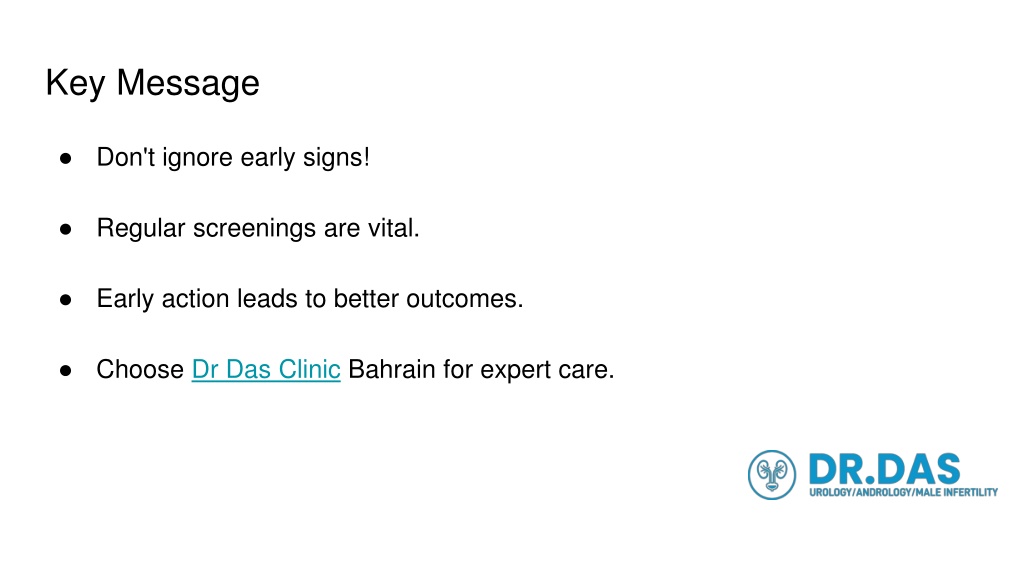 Key Message

● Don't ignore early signs!

● Regular screenings are vital.

● Early action leads to better outcomes.

● Choose Dr Das Clinic Bahrain for expert care.

DR.DAS
UROLOGY/ANDROLOGY/MALE INFERTILITY